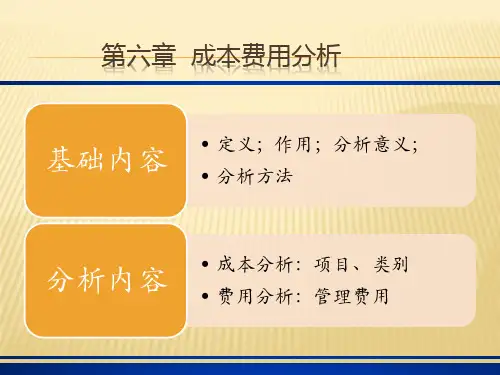 第六章 成本费用分析

基础内容

• 定义；作用；分析意义；
• 分析方法

分析内容

• 成本分析：项目、类别
• 费用分析：管理费用